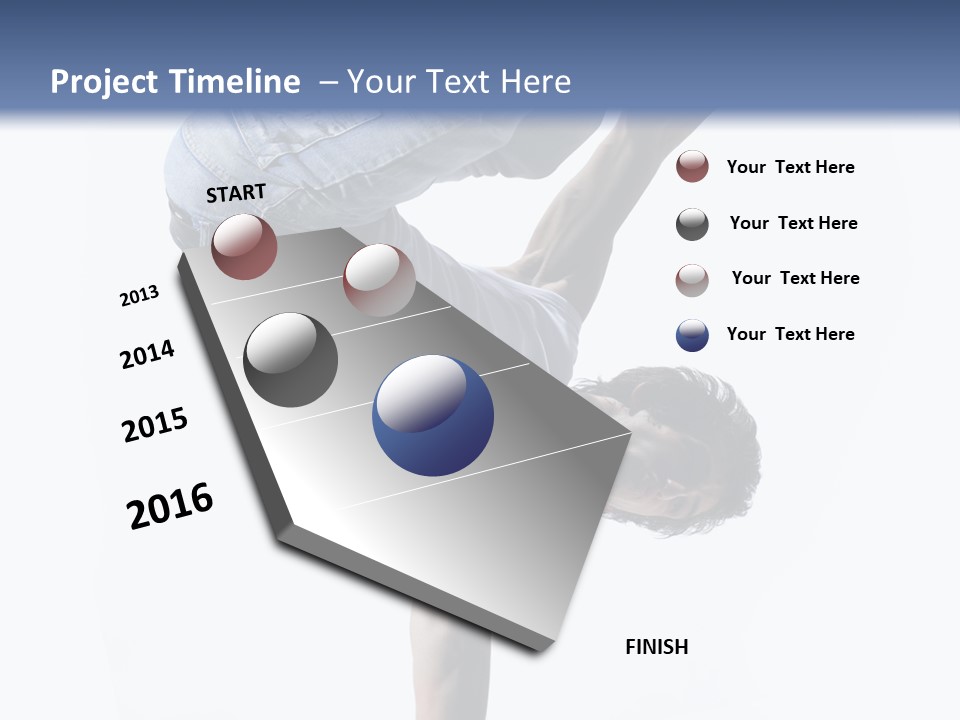 Project Timeline – Your Text Here

START

2013

2014

2015

2016

FINISH

Your Text Here

Your Text Here

Your Text Here

Your Text Here